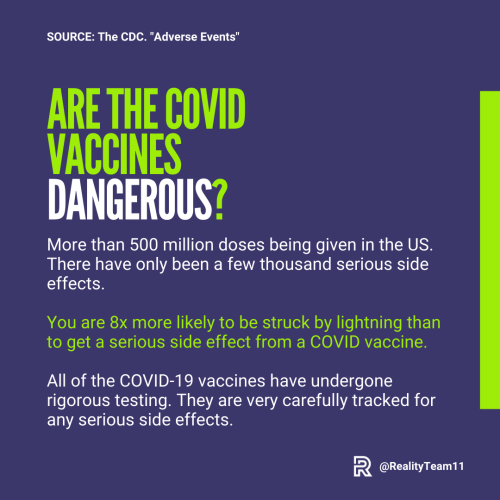 SOURCE: The CDC. "Adverse Events"

ARE THE COVID VACCINES DANGEROUS?

More than 500 million doses being given in the US. There have only been a few thousand serious side effects.

You are 8x more likely to be struck by lightning than to get a serious side effect from a COVID vaccine.

All of the COVID-19 vaccines have undergone rigorous testing. They are very carefully tracked for any serious side effects.

@RealityTeam11